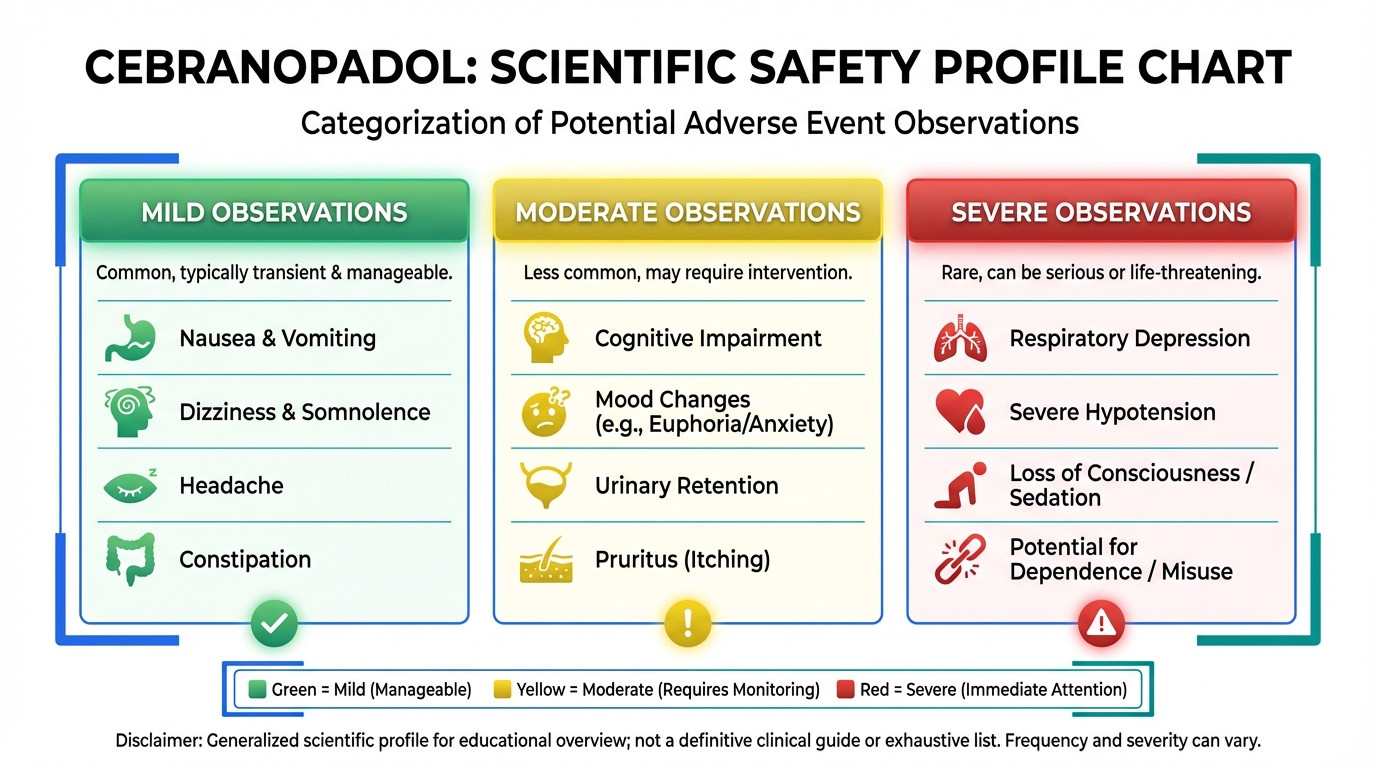 CEBRANOPADOL: SCIENTIFIC SAFETY PROFILE CHART

Categorization of Potential Adverse Event Observations

MILD OBSERVATIONS

Common, typically transient & manageable.

Nausea & Vomiting

Dizziness & Somnolence

Headache

Constipation

MODERATE OBSERVATIONS

Less common, may require intervention.

Cognitive Impairment

Mood Changes (e.g., Euphoria/Anxiety)

Urinary Retention

Pruritus (Itching)

SEVERE OBSERVATIONS

Rare, can be serious or life-threatening.

Respiratory Depression

Severe Hypotension

Loss of Consciousness / Sedation

Potential for Dependence / Misuse

Green = Mild (Manageable) Yellow = Moderate (Requires Monitoring) Red = Severe (Immediate Attention)

Disclaimer: Generalized scientific profile for educational overview; not a definitive clinical guide or exhaustive list. Frequency and severity can vary.